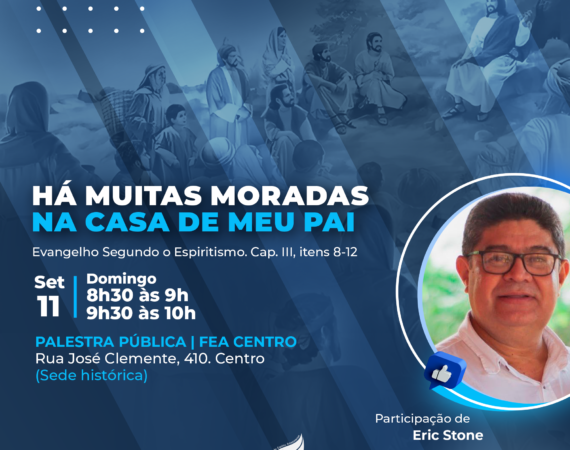 HÁ MUITAS MORADAS NA CASA DE MEU PAI

Evangelho Segundo o Espiritismo. Cap. III, itens 8-12

Set 11

Domingo
8h30 às 9h
9h30 às 10h

PALESTRA PÚBLICA | FEA CENTRO
Rua José Clemente, 410. Centro
(Sede histórica)

Participação de
Eric Stone